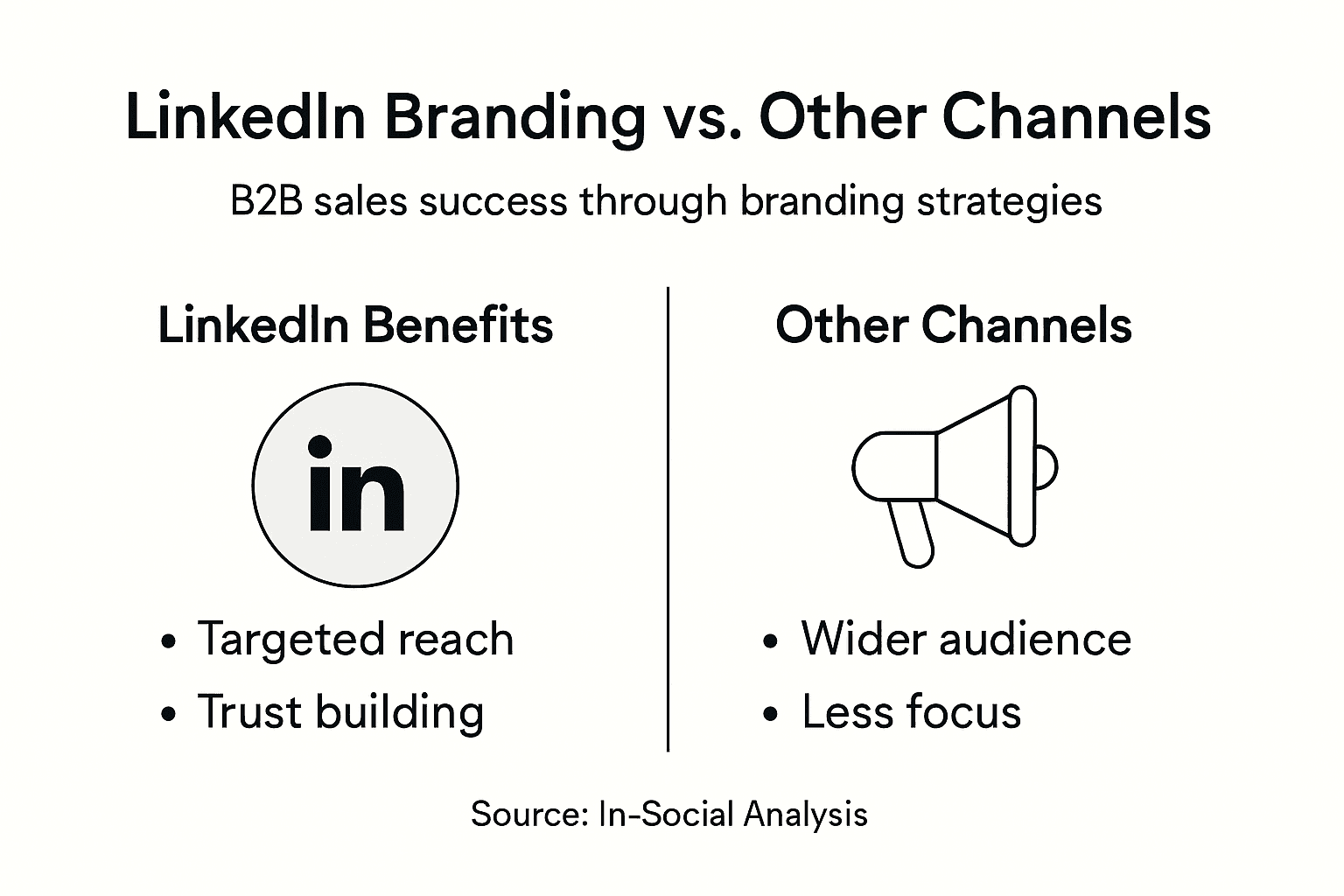 LinkedIn Branding vs. Other Channels

B2B sales success through branding strategies

LinkedIn Benefits

in

• Targeted reach
• Trust building

Other Channels

• Wider audience
• Less focus

Source: In-Social Analysis